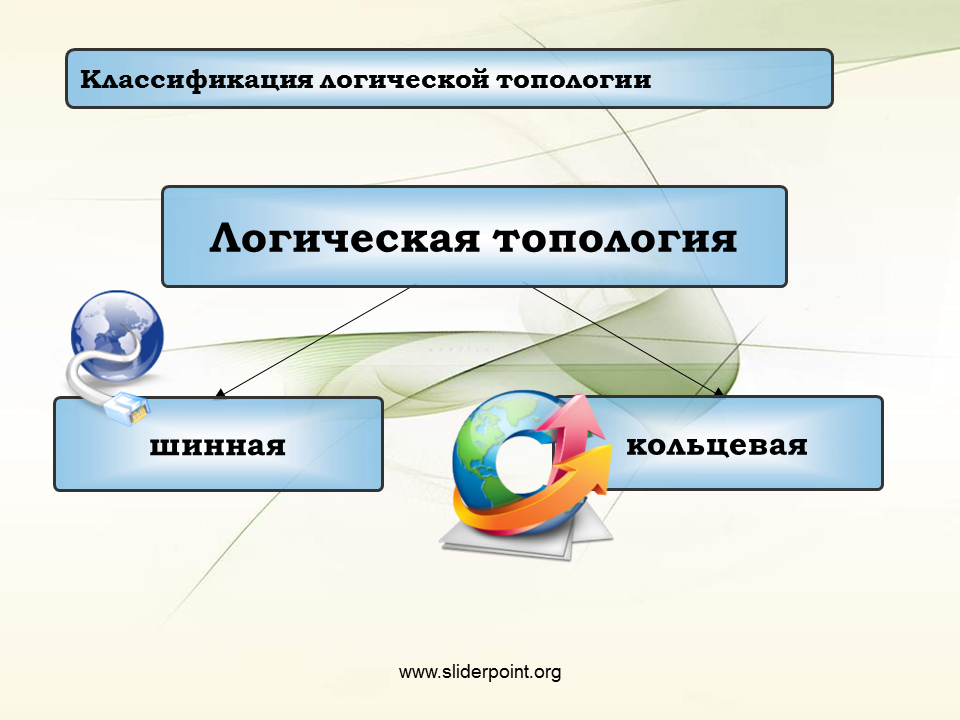 Классификация логической топологии

Логическая топология

шинная

кольцевая

www.sliderpoint.org